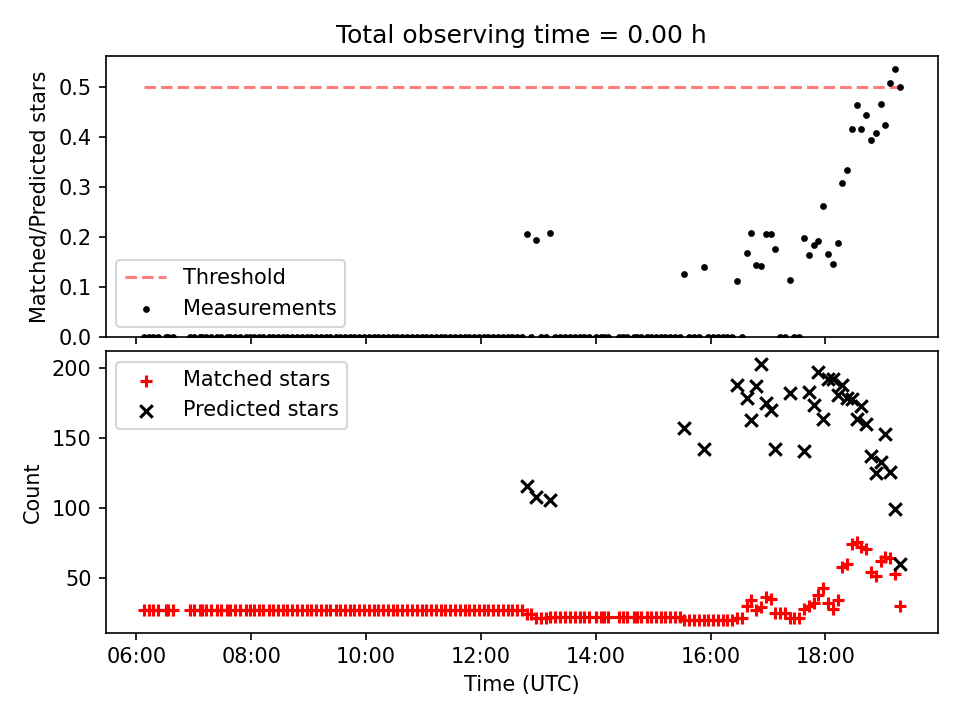 Total observing time = 0.00 h

Matched/Predicted stars

0.5
0.4
0.3
0.2
0.1
0.0

Threshold
Measurements

Count

200
150
100
50

Matched stars
Predicted stars

06:00
08:00
10:00
12:00
14:00
16:00
18:00

Time (UTC)